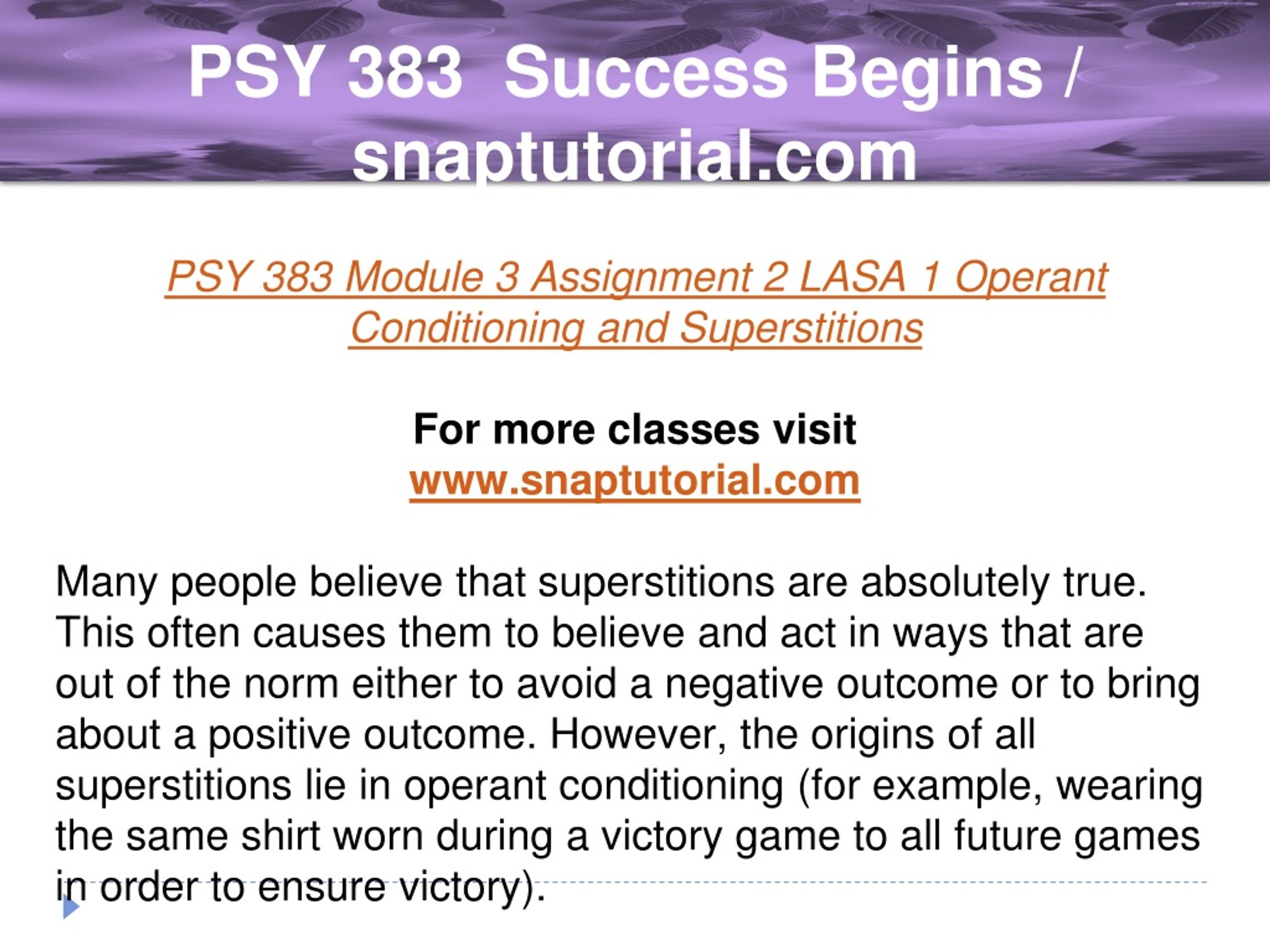 PSY 383 Success Begins / snaptutorial.com

PSY 383 Module 3 Assignment 2 LASA 1 Operant Conditioning and Superstitions

For more classes visit
www.snaptutorial.com

Many people believe that superstitions are absolutely true. This often causes them to believe and act in ways that are out of the norm either to avoid a negative outcome or to bring about a positive outcome. However, the origins of all superstitions lie in operant conditioning (for example, wearing the same shirt worn during a victory game to all future games in order to ensure victory).